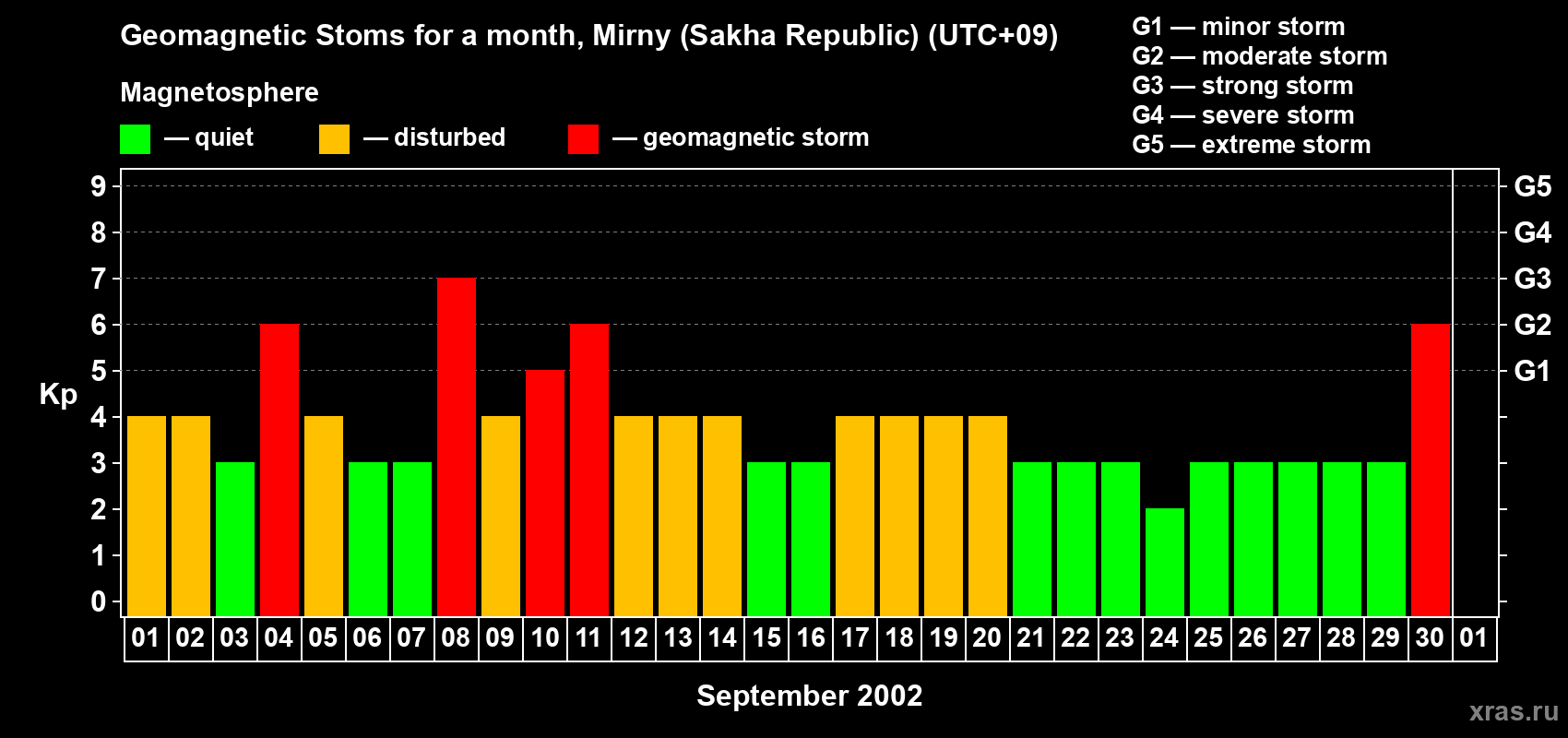 Geomagnetic Stoms for a month, Mirny (Sakha Republic) (UTC+09)

Magnetosphere

— quiet — disturbed — geomagnetic storm

G1 — minor storm
G2 — moderate storm
G3 — strong storm
G4 — severe storm
G5 — extreme storm

Kp

9
8
7
6
5
4
3
2
1
0

G5
G4
G3
G2
G1

01 02 03 04 05 06 07 08 09 10 11 12 13 14 15 16 17 18 19 20 21 22 23 24 25 26 27 28 29 30 01

September 2002

xras.ru